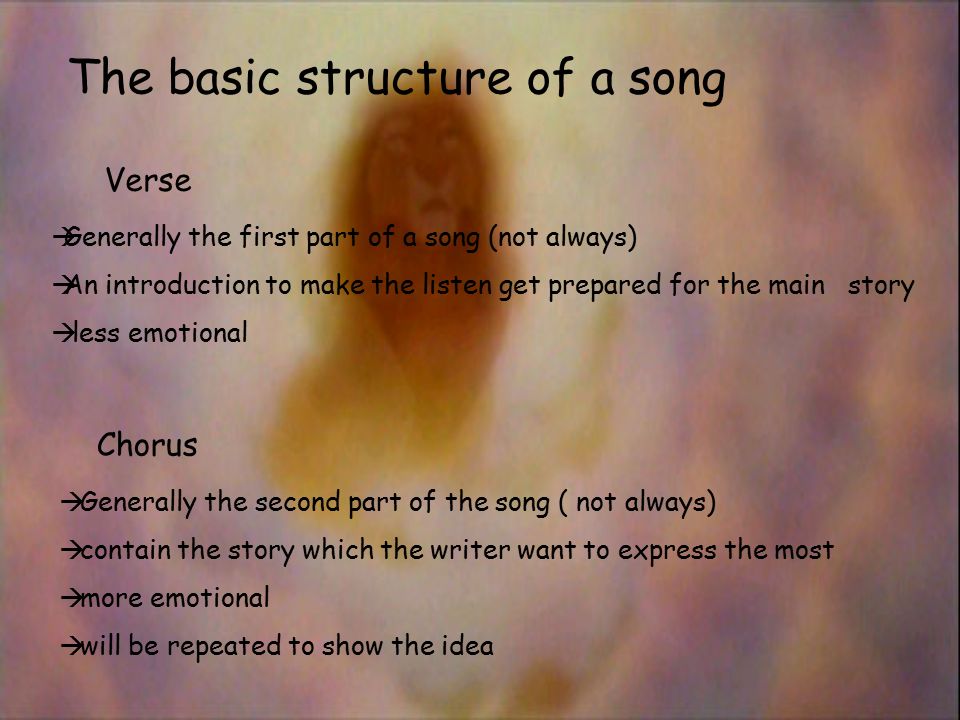 The basic structure of a song

Verse

→Generally the first part of a song (not always)

→An introduction to make the listen get prepared for the main story

→less emotional

Chorus

→Generally the second part of the song ( not always)

→contain the story which the writer want to express the most

→more emotional

→will be repeated to show the idea